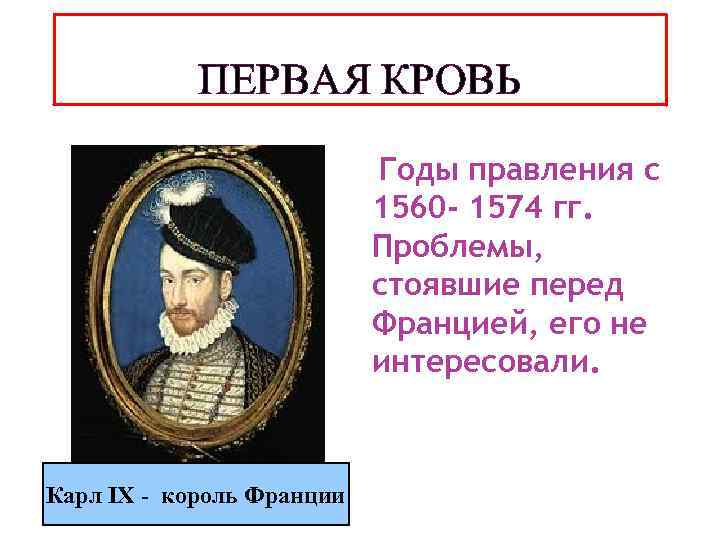 ПЕРВАЯ КРОВЬ

Годы правления с 1560- 1574 гг. Проблемы, стоявшие перед Францией, его не интересовали.

Карл IX - король Франции